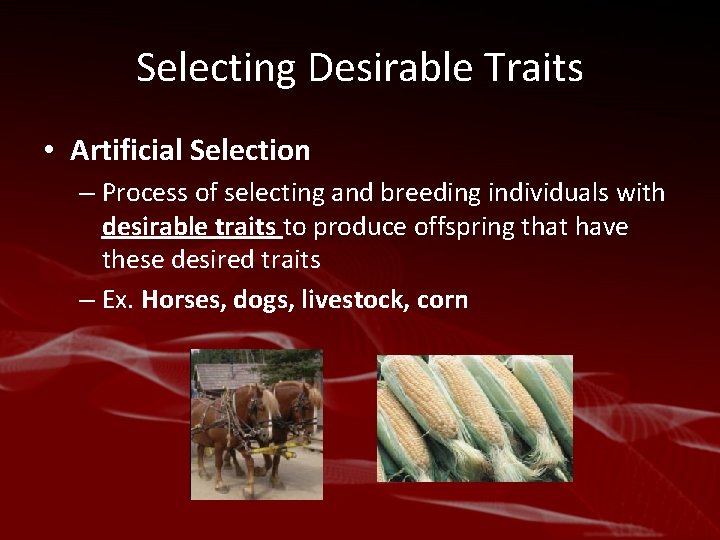 Selecting Desirable Traits

• Artificial Selection

– Process of selecting and breeding individuals with desirable traits to produce offspring that have these desired traits

– Ex. Horses, dogs, livestock, corn